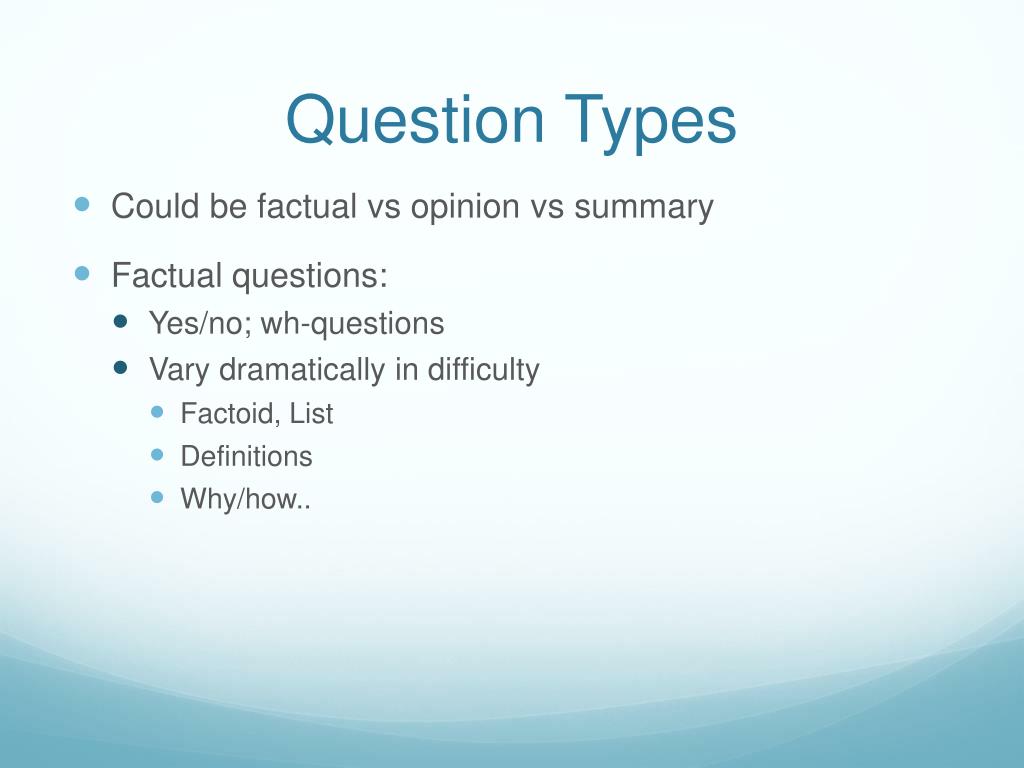 Question Types

- Could be factual vs opinion vs summary
- Factual questions:
  - Yes/no; wh-questions
  - Vary dramatically in difficulty
    - Factoid, List
    - Definitions
    - Why/how..